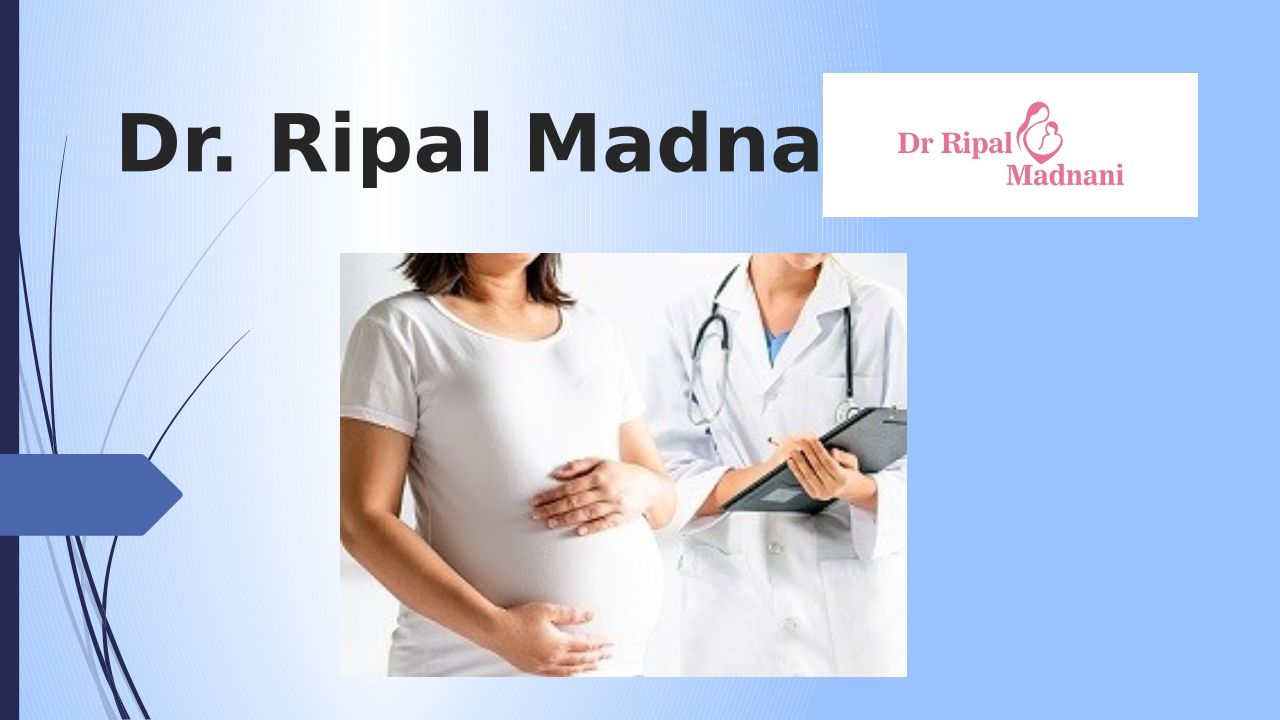 Dr. Ripal Madna

Dr Ripal Madnani